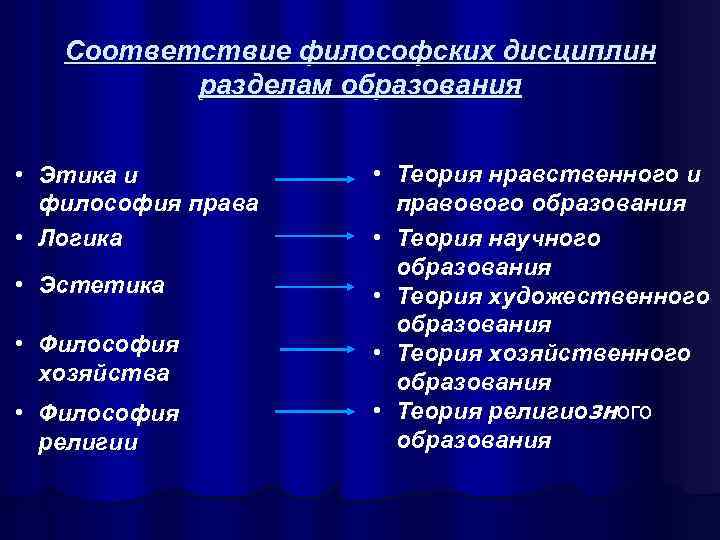 Соответствие философских дисциплин разделам образования

• Этика и философия права
• Логика
• Эстетика
• Философия хозяйства
• Философия религии

• Теория нравственного и правового образования
• Теория научного образования
• Теория художественного образования
• Теория хозяйственного образования
• Теория религиозного образования